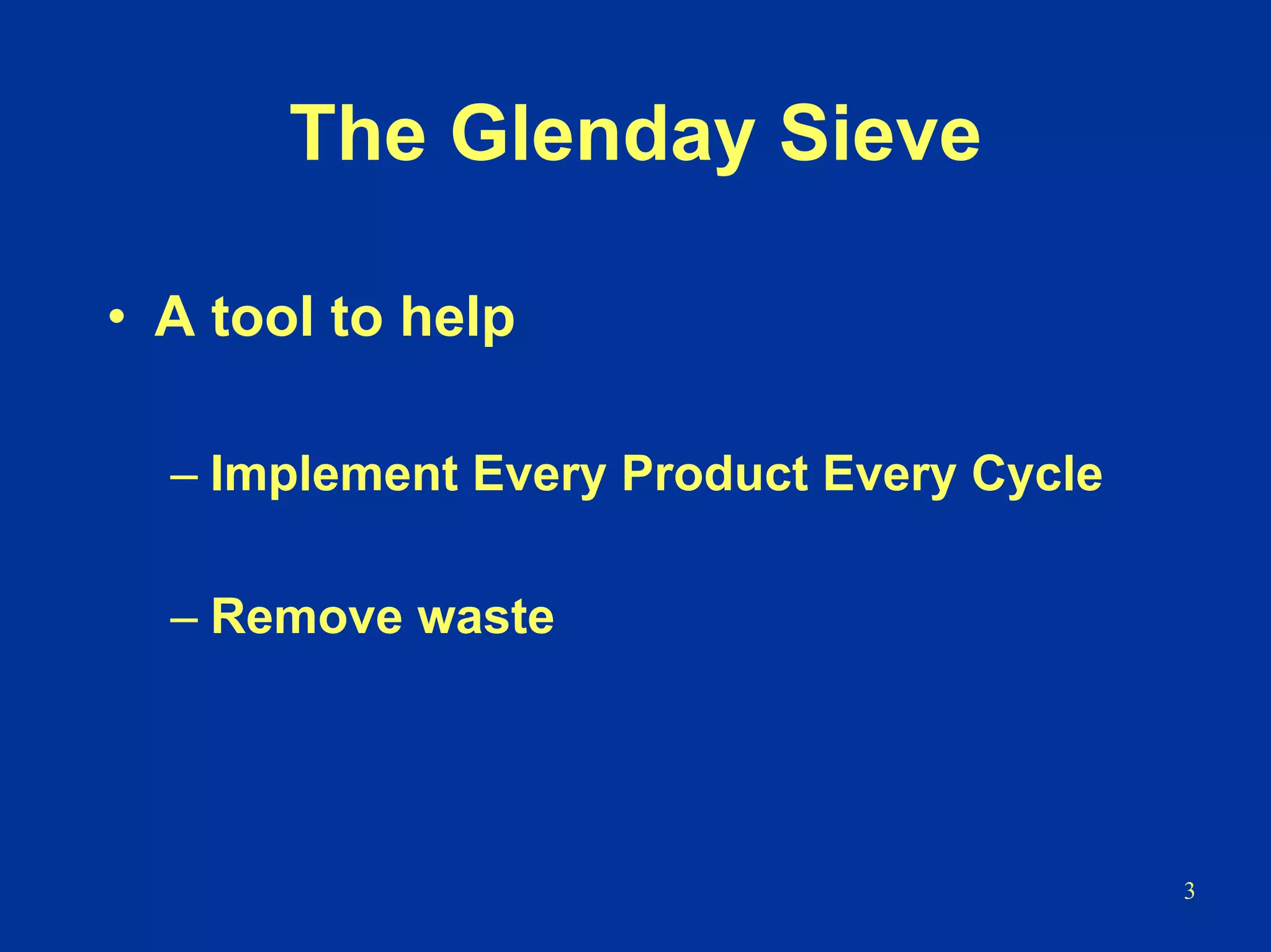 The Glenday Sieve

• A tool to help

– Implement Every Product Every Cycle

– Remove waste

3